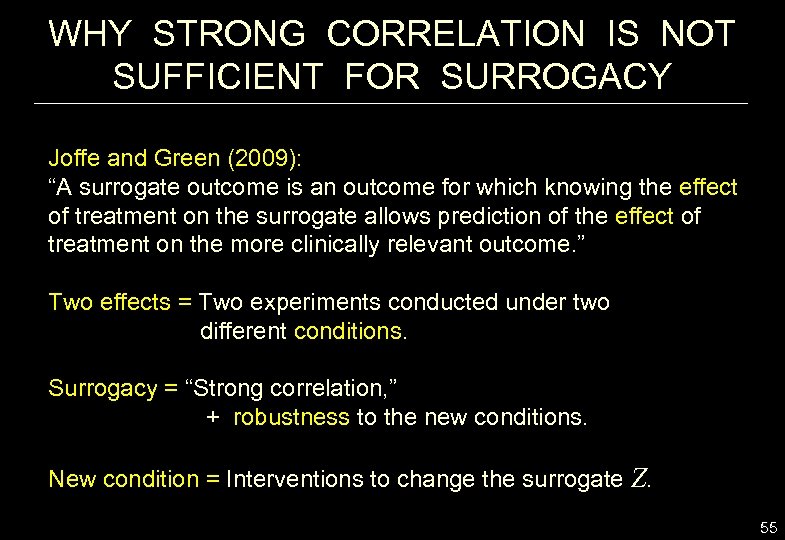 WHY STRONG CORRELATION IS NOT SUFFICIENT FOR SURROGACY

Joffe and Green (2009):
“A surrogate outcome is an outcome for which knowing the effect of treatment on the surrogate allows prediction of the effect of treatment on the more clinically relevant outcome.”

Two effects = Two experiments conducted under two different conditions.

Surrogacy = “Strong correlation,”
+ robustness to the new conditions.

New condition = Interventions to change the surrogate $Z$.

55